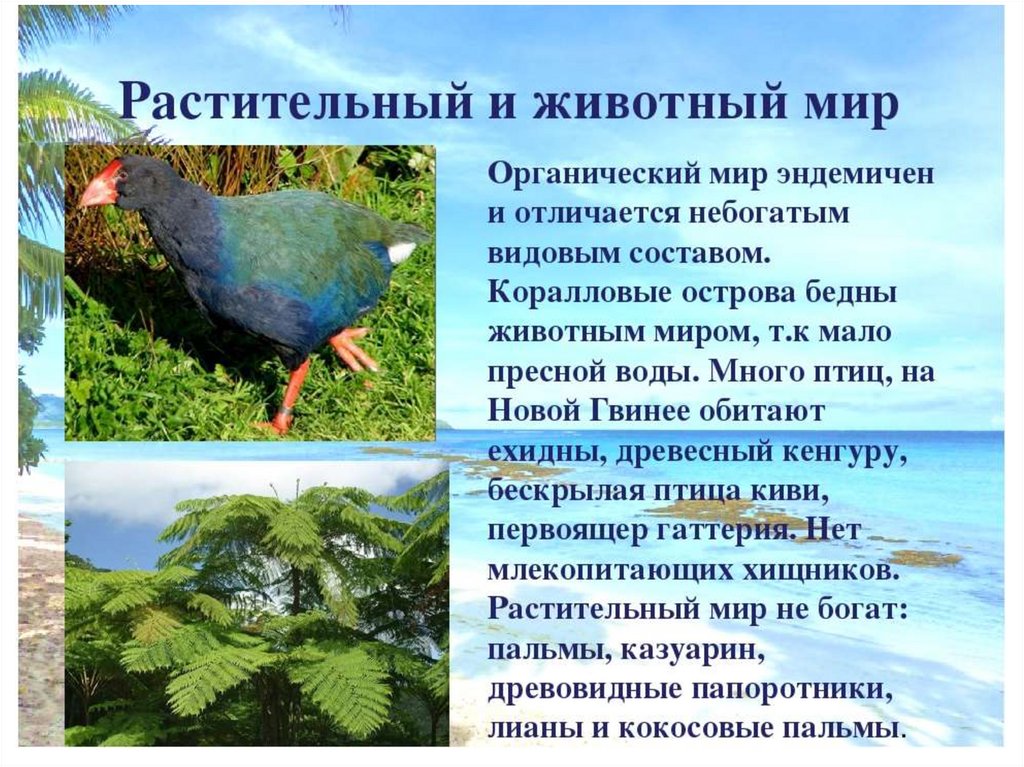 Растительный и животный мир

Органический мир эндемичен и отличается небогатым видовым составом. Коралловые острова бедны животным миром, т.к мало пресной воды. Много птиц, на Новой Гвинее обитают ехидны, древесный кенгуру, бескрылая птица киви, первоящер гаттерия. Нет млекопитающих хищников. Растительный мир не богат: пальмы, казуарин, древовидные папоротники, лианы и кокосовые пальмы.